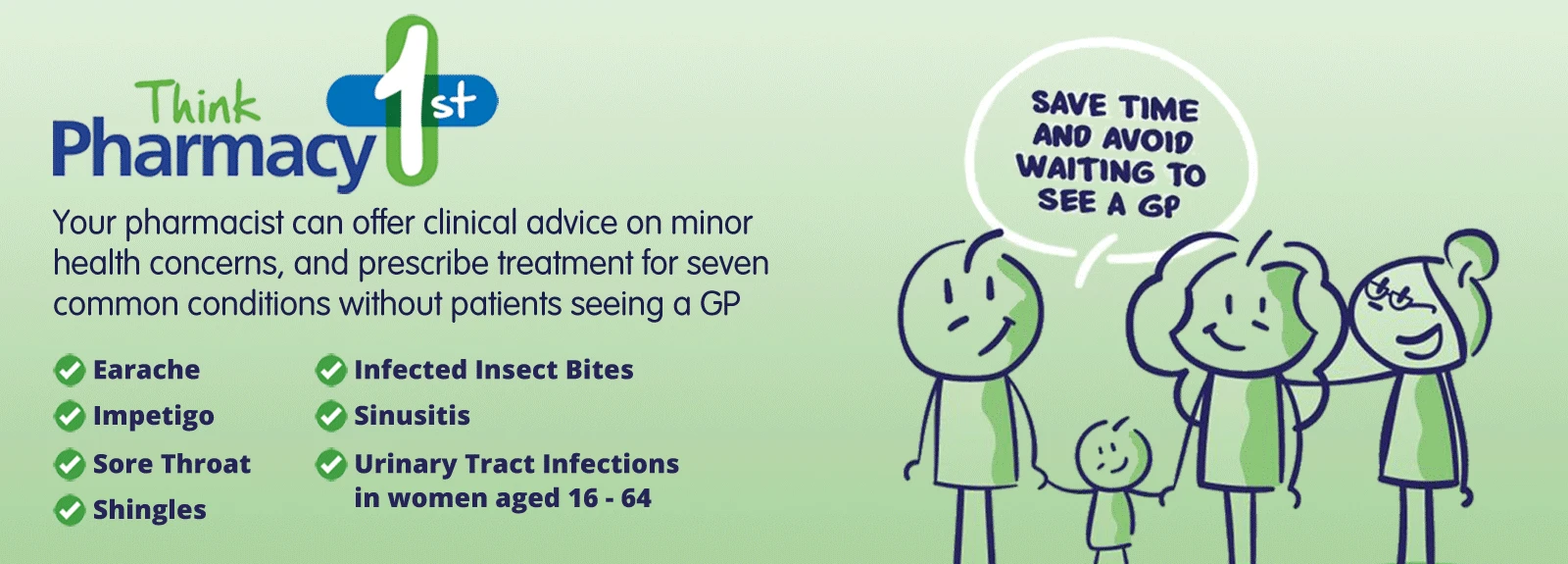 Think Pharmacy 1st

Your pharmacist can offer clinical advice on minor health concerns, and prescribe treatment for seven common conditions without patients seeing a GP

Earache
Impetigo
Sore Throat
Shingles

Infected Insect Bites
Sinusitis
Urinary Tract Infections in women aged 16 - 64

SAVE TIME AND AVOID WAITING TO SEE A GP